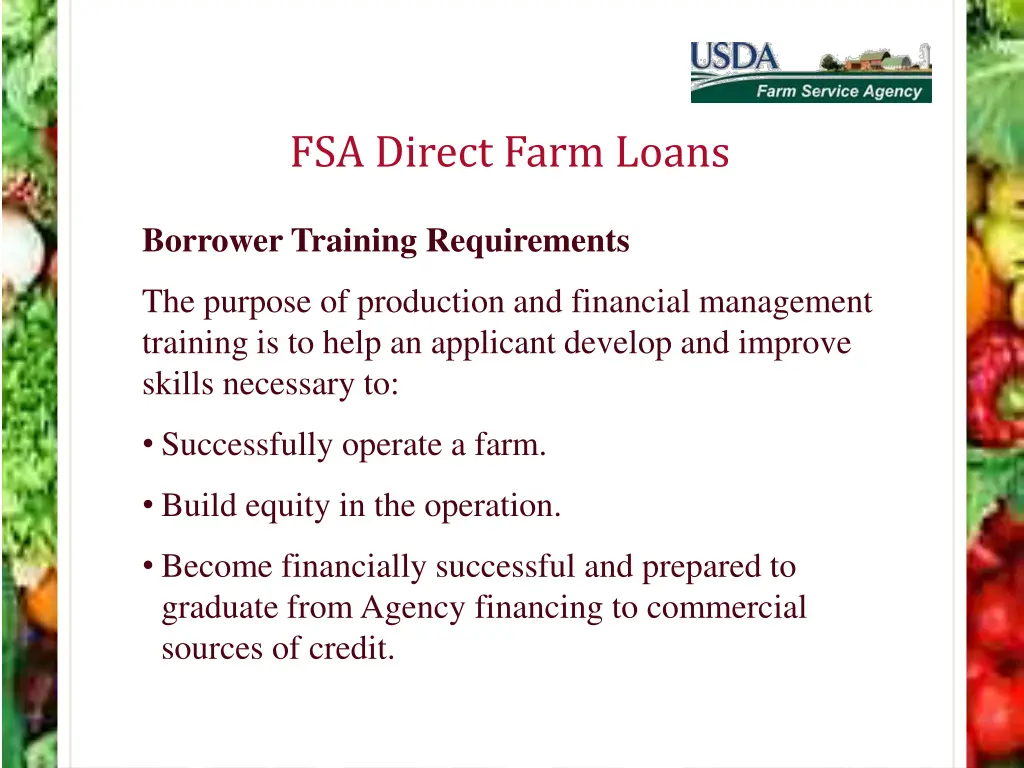 USDA
Farm Service Agency

FSA Direct Farm Loans

Borrower Training Requirements

The purpose of production and financial management training is to help an applicant develop and improve skills necessary to:

• Successfully operate a farm.

• Build equity in the operation.

• Become financially successful and prepared to graduate from Agency financing to commercial sources of credit.